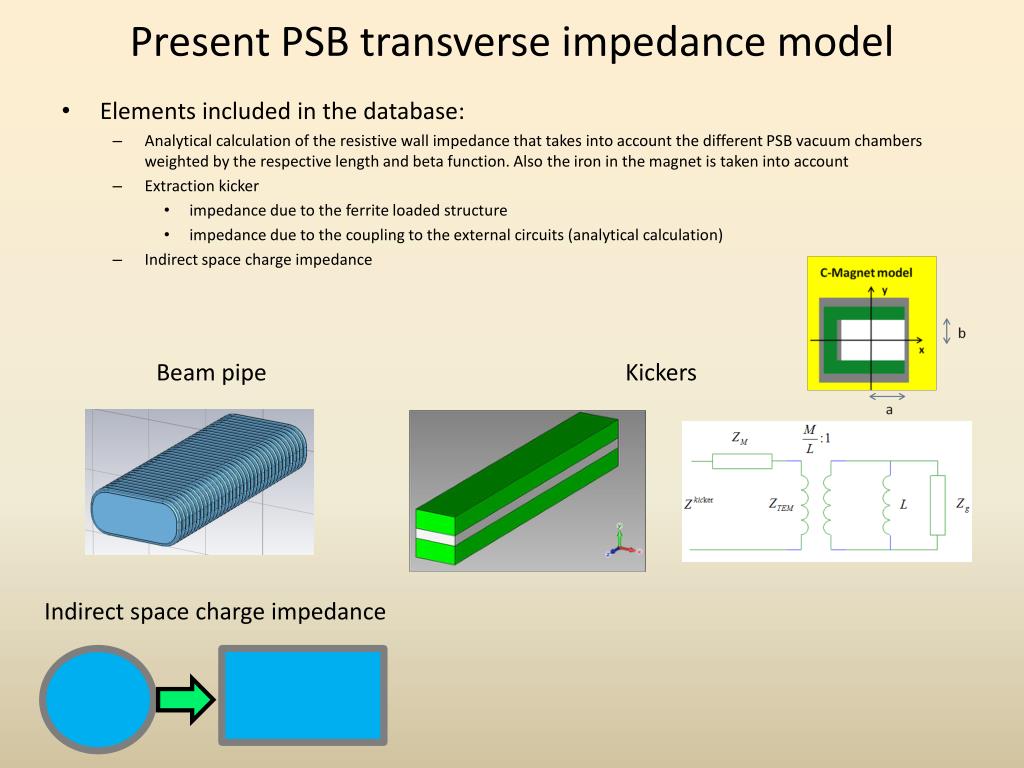 Present PSB transverse impedance model

• Elements included in the database:
– Analytical calculation of the resistive wall impedance that takes into account the different PSB vacuum chambers weighted by the respective length and beta function. Also the iron in the magnet is taken into account
– Extraction kicker
• impedance due to the ferrite loaded structure
• impedance due to the coupling to the external circuits (analytical calculation)
– Indirect space charge impedance

C-Magnet model
y
x
b
a

Beam pipe

Kickers

$Z_M$
$\frac{M}{L}:1$
$Z^{kicker}$
$Z_{TEM}$
$L$
$Z_g$

Indirect space charge impedance